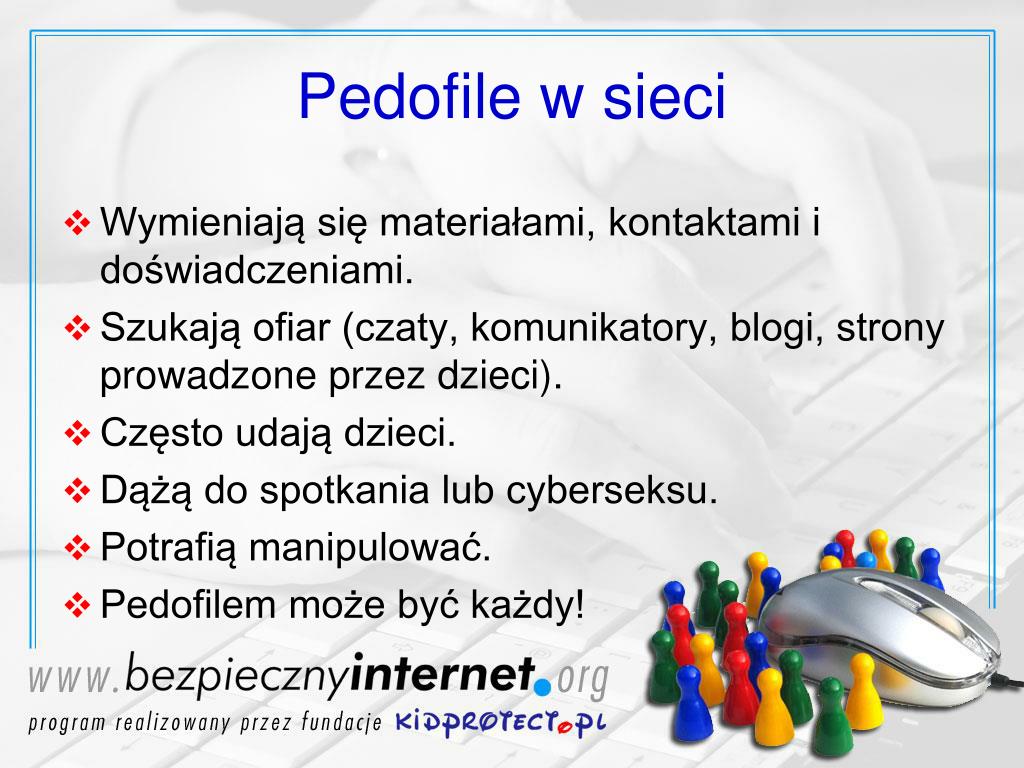 Pedofile w sieci

❖ Wymieniają się materiałami, kontaktami i doświadczeniami.
❖ Szukają ofiar (czaty, komunikatory, blogi, strony prowadzone przez dzieci).
❖ Często udają dzieci.
❖ Dążą do spotkania lub cyberseksu.
❖ Potrafią manipulować.
❖ Pedofilem może być każdy!

www.bezpiecznyinternet.org
program realizowany przez fundacje KIDPROTECT.PL